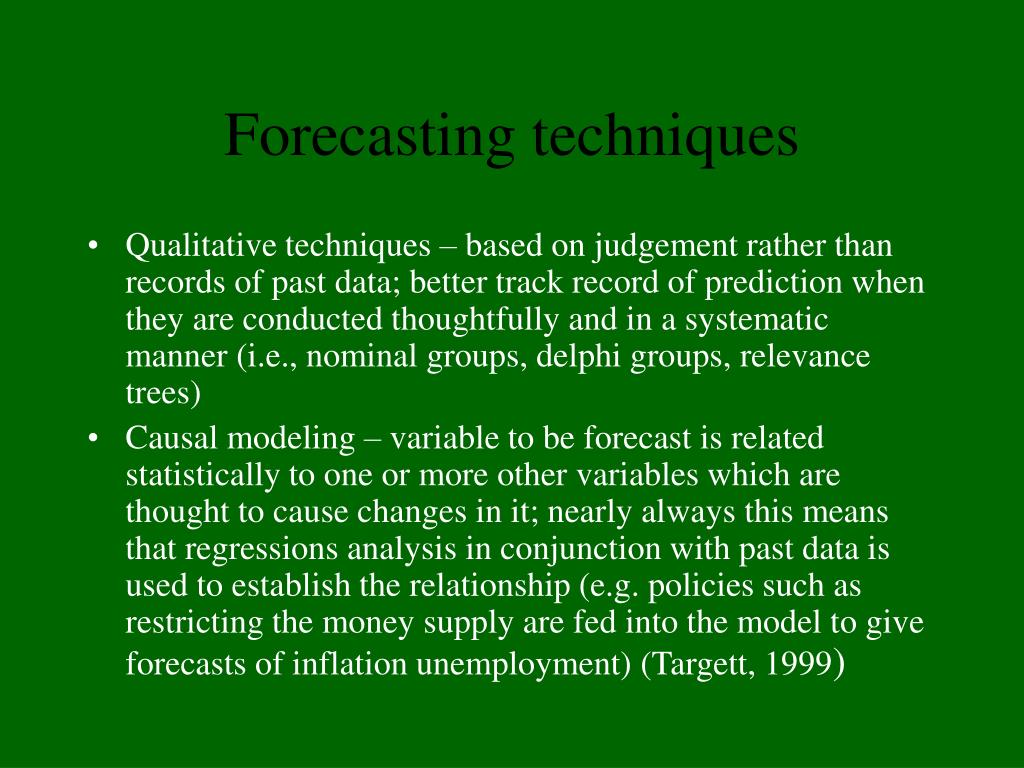 Forecasting techniques

• Qualitative techniques – based on judgement rather than records of past data; better track record of prediction when they are conducted thoughtfully and in a systematic manner (i.e., nominal groups, delphi groups, relevance trees)

• Causal modeling – variable to be forecast is related statistically to one or more other variables which are thought to cause changes in it; nearly always this means that regressions analysis in conjunction with past data is used to establish the relationship (e.g. policies such as restricting the money supply are fed into the model to give forecasts of inflation unemployment) (Targett, 1999)